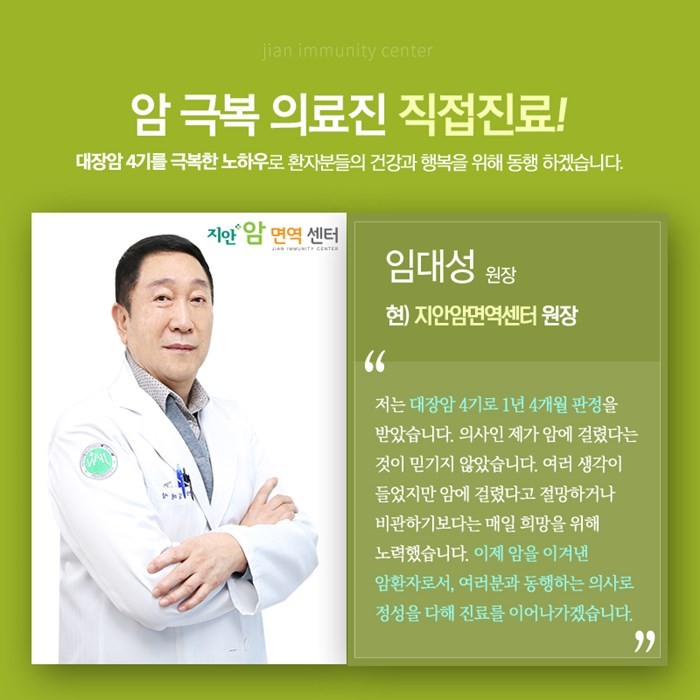 jian immunity center

암 극복 의료진 직접진료!

대장암 4기를 극복한 노하우로 환자분들의 건강과 행복을 위해 동행 하겠습니다.

지안 암 면역 센터
JIAN IMMUNITY CENTER

임대성 원장

현) 지안암면역센터 원장

“

저는 대장암 4기로 1년 4개월 판정을 받았습니다. 의사인 제가 암에 걸렸다는 것이 믿기지 않았습니다. 여러 생각이 들었지만 암에 걸렸다고 절망하거나 비관하기보다는 매일 희망을 위해 노력했습니다. 이제 암을 이겨낸 암환자로서, 여러분과 동행하는 의사로 정성을 다해 진료를 이어나가겠습니다.

”